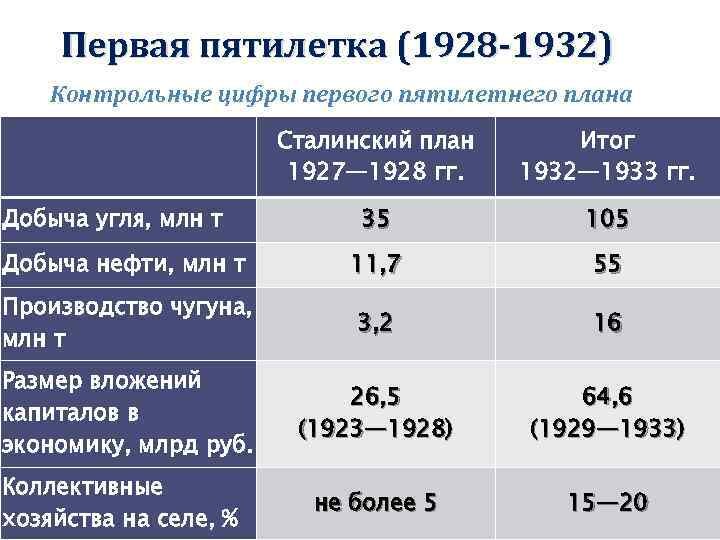 Первая пятилетка (1928-1932)

Контрольные цифры первого пятилетнего плана

| | Сталинский план 1927—1928 гг. | Итог 1932—1933 гг. |
|---|---|---|
| Добыча угля, млн т | 35 | 105 |
| Добыча нефти, млн т | 11,7 | 55 |
| Производство чугуна, млн т | 3,2 | 16 |
| Размер вложений капиталов в экономику, млрд руб. | 26,5 (1923—1928) | 64,6 (1929—1933) |
| Коллективные хозяйства на селе, % | не более 5 | 15—20 |